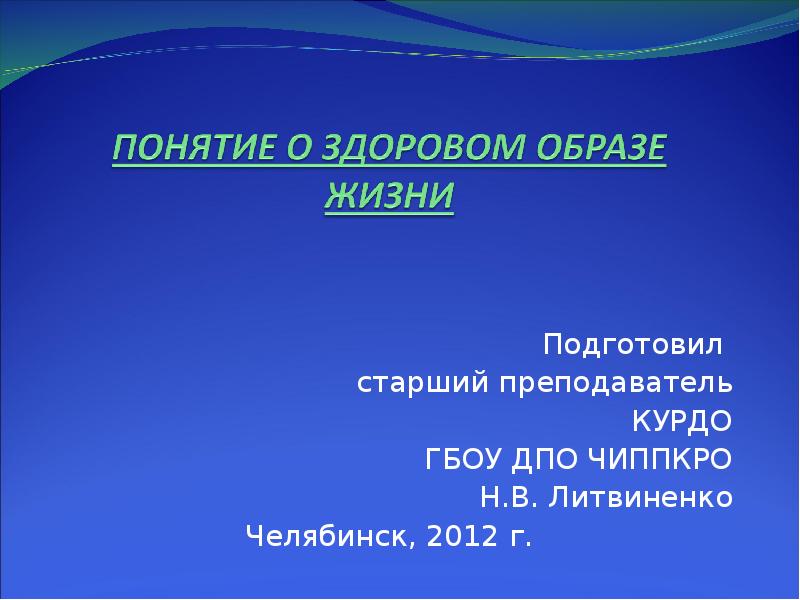 ПОНЯТИЕ О ЗДОРОВОМ ОБРАЗЕ ЖИЗНИ

Подготовил
старший преподаватель
КУРДО
ГБОУ ДПО ЧИППКРО
Н.В. Литвиненко
Челябинск, 2012 г.